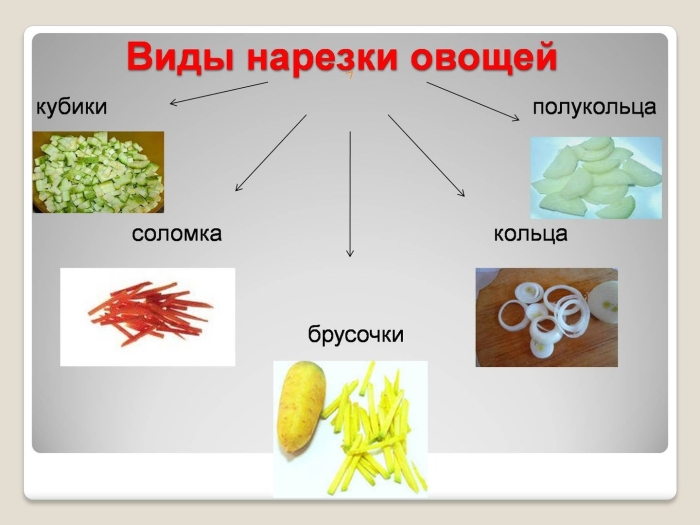 Виды нарезки овощей

кубики

полукольца

соломка

кольца

брусочки